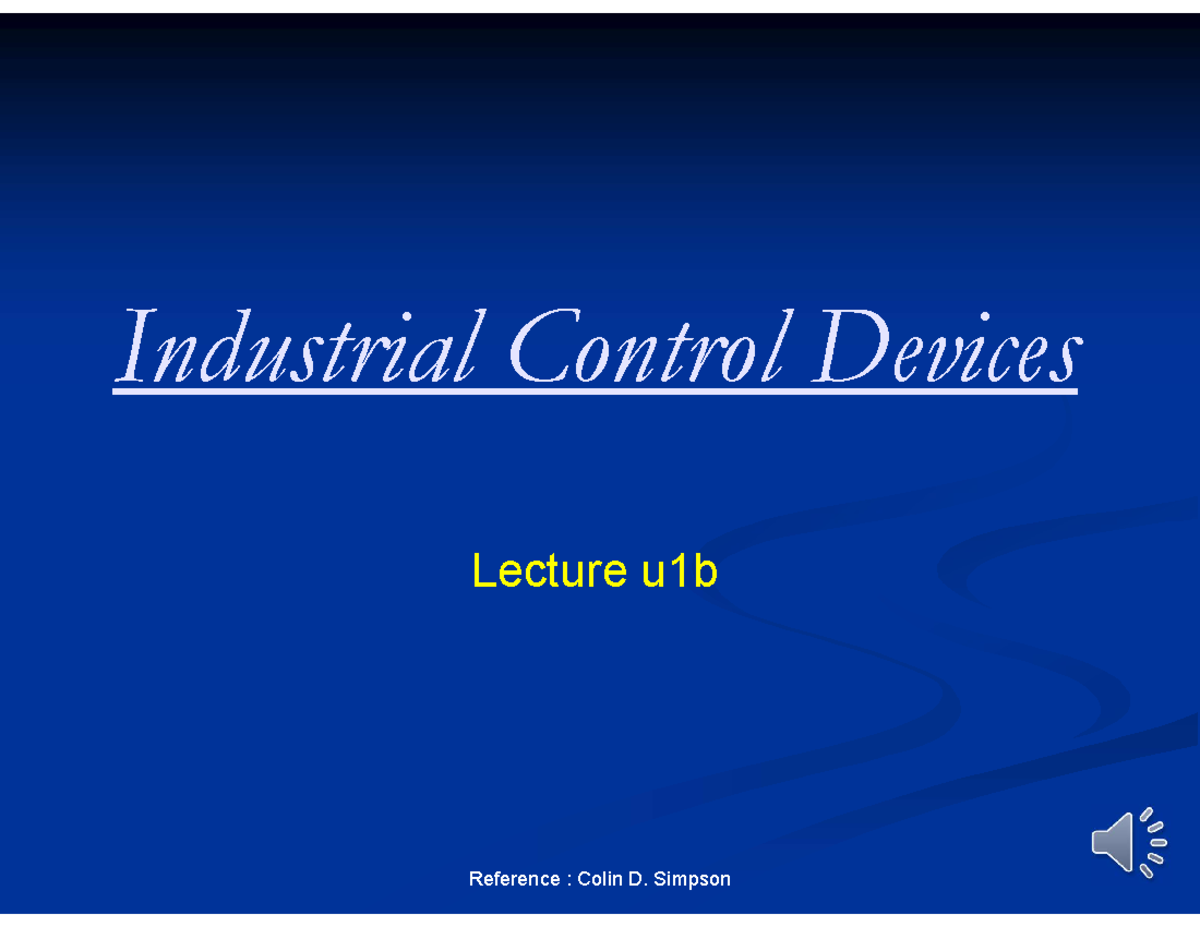 Industrial Control Devices

Lecture u1b

Reference : Colin D. Simpson